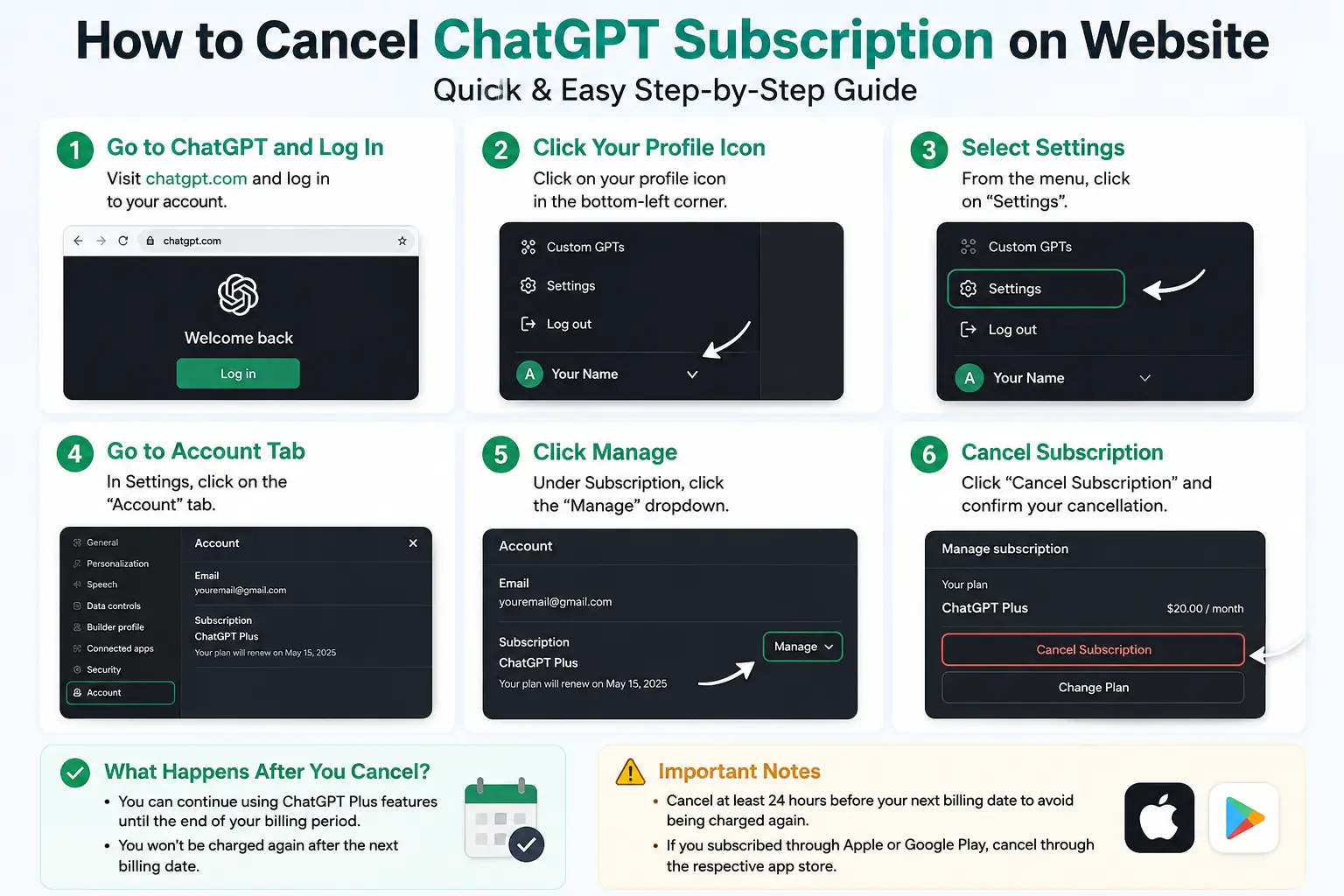 How to Cancel ChatGPT Subscription on Website

Quick & Easy Step-by-Step Guide

1 Go to ChatGPT and Log In

Visit chatgpt.com and log in to your account.

chatgpt.com

Welcome back

Log in

2 Click Your Profile Icon

Click on your profile icon in the bottom-left corner.

Custom GPTs

Settings

Log out

A Your Name

3 Select Settings

From the menu, click on “Settings”.

Custom GPTs

Settings

Log out

A Your Name

4 Go to Account Tab

In Settings, click on the “Account” tab.

General

Personalization

Speech

Data controls

Builder profile

Connected apps

Security

Account

Account

Email

youremail@gmail.com

Subscription

ChatGPT Plus

Your plan will renew on May 15, 2025

5 Click Manage

Under Subscription, click the “Manage” dropdown.

Account

Email

youremail@gmail.com

Subscription

ChatGPT Plus

Your plan will renew on May 15, 2025

Manage

6 Cancel Subscription

Click “Cancel Subscription” and confirm your cancellation.

Manage subscription

Your plan

ChatGPT Plus $20.00 / month

Cancel Subscription

Change Plan

What Happens After You Cancel?

• You can continue using ChatGPT Plus features until the end of your billing period.

• You won't be charged again after the next billing date.

Important Notes

• Cancel at least 24 hours before your next billing date to avoid being charged again.

• If you subscribed through Apple or Google Play, cancel through the respective app store.